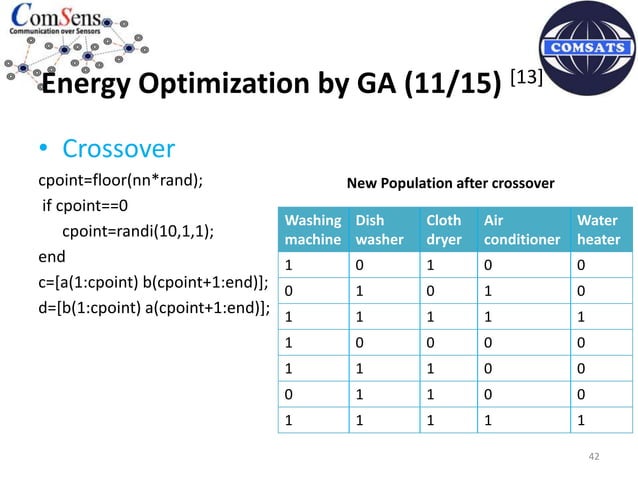 ComSens
Communication over Sensors

COMSATS

Energy Optimization by GA (11/15) [13]

• Crossover

cpoint=floor(nn*rand);
if cpoint==0
cpoint=randi(10,1,1);
end
c=[a(1:cpoint) b(cpoint+1:end)];
d=[b(1:cpoint) a(cpoint+1:end)];

New Population after crossover

| Washing machine | Dish washer | Cloth dryer | Air conditioner | Water heater |
|---|---|---|---|---|
| 1 | 0 | 1 | 0 | 0 |
| 0 | 1 | 0 | 1 | 0 |
| 1 | 1 | 1 | 1 | 1 |
| 1 | 0 | 0 | 0 | 0 |
| 1 | 1 | 1 | 0 | 0 |
| 0 | 1 | 1 | 0 | 0 |
| 1 | 1 | 1 | 1 | 1 |

42